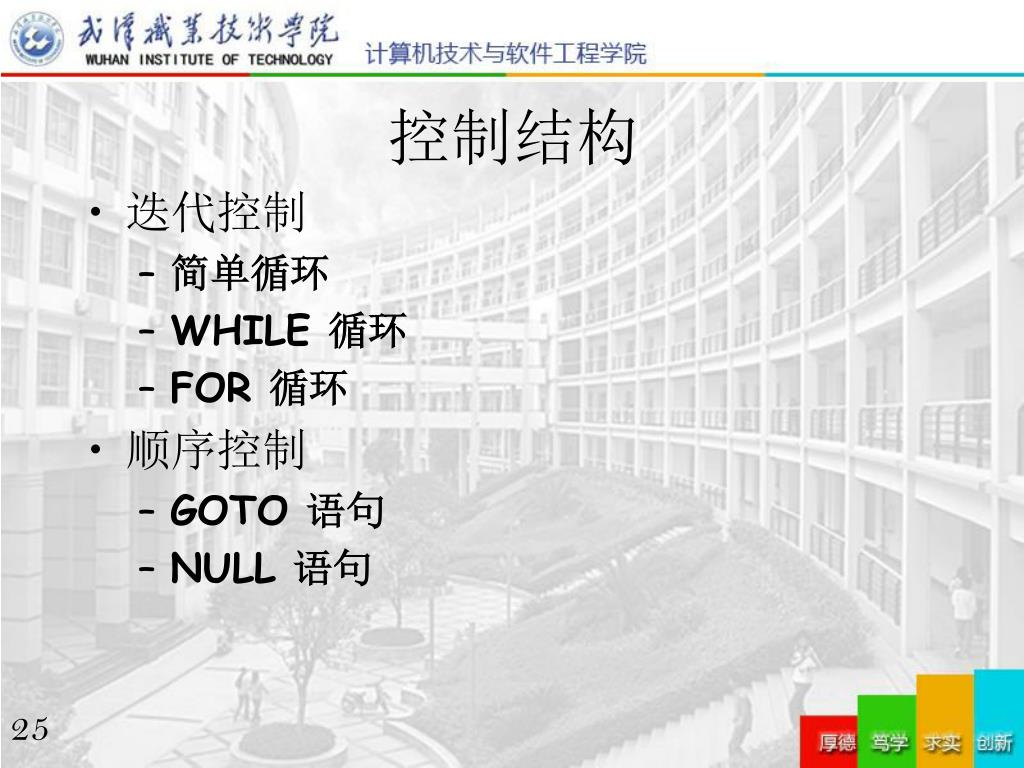 武汉职业技术学院
WUHAN INSTITUTE OF TECHNOLOGY
计算机技术与软件工程学院

控制结构

• 迭代控制
– 简单循环
– WHILE 循环
– FOR 循环
• 顺序控制
– GOTO 语句
– NULL 语句

25

厚德 笃学 求实 创新